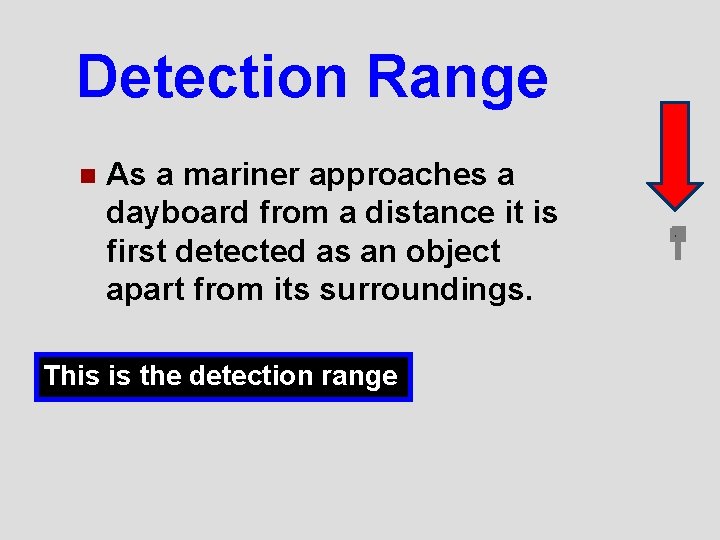 Detection Range

As a mariner approaches a dayboard from a distance it is first detected as an object apart from its surroundings.

This is the detection range